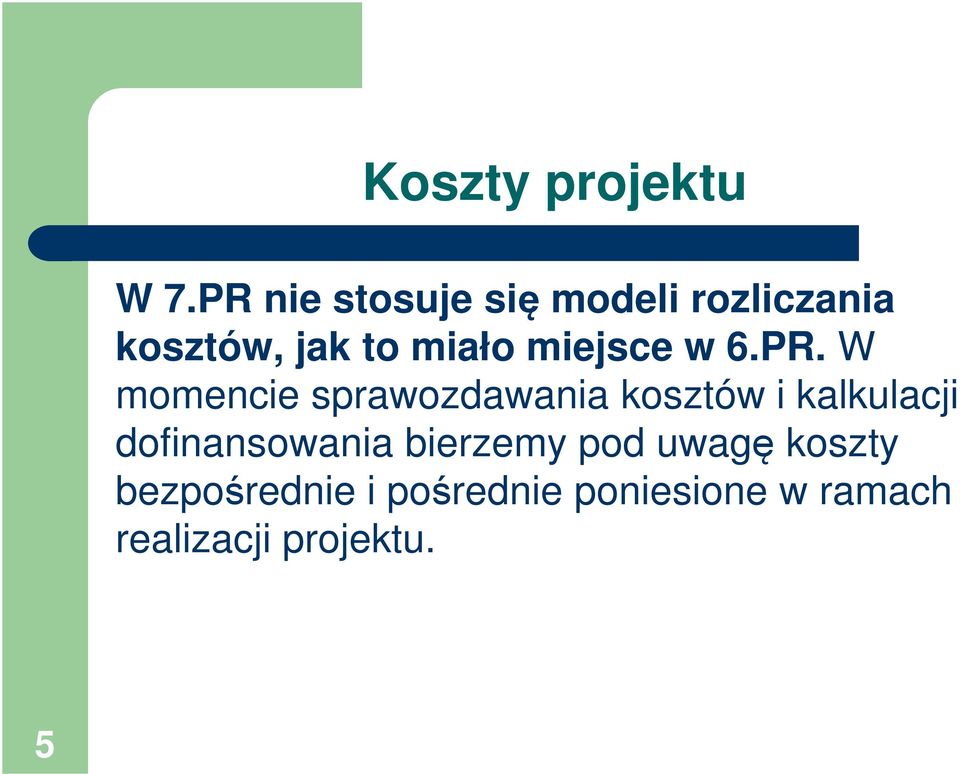 Koszty projektu

W 7.PR nie stosuje się modeli rozliczania kosztów, jak to miało miejsce w 6.PR. W momencie sprawozdawania kosztów i kalkulacji dofinansowania bierzemy pod uwagę koszty bezpośrednie i pośrednie poniesione w ramach realizacji projektu.

5